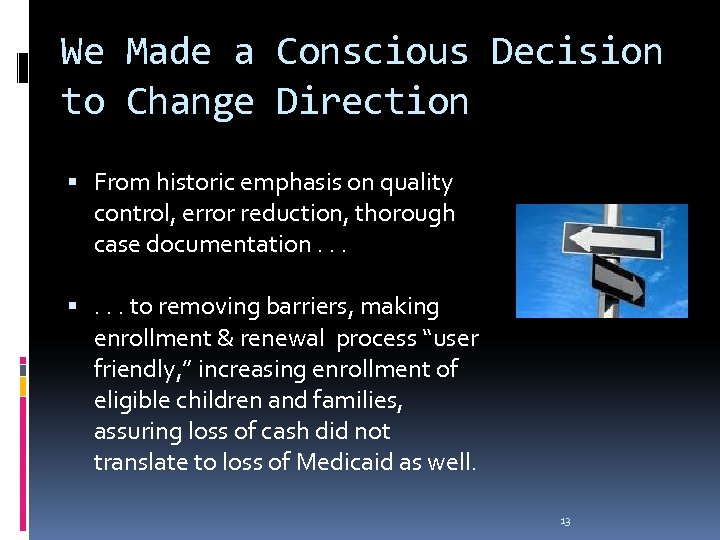 We Made a Conscious Decision to Change Direction

▪ From historic emphasis on quality control, error reduction, thorough case documentation . . .

▪ . . . to removing barriers, making enrollment & renewal process “user friendly,” increasing enrollment of eligible children and families, assuring loss of cash did not translate to loss of Medicaid as well.

13